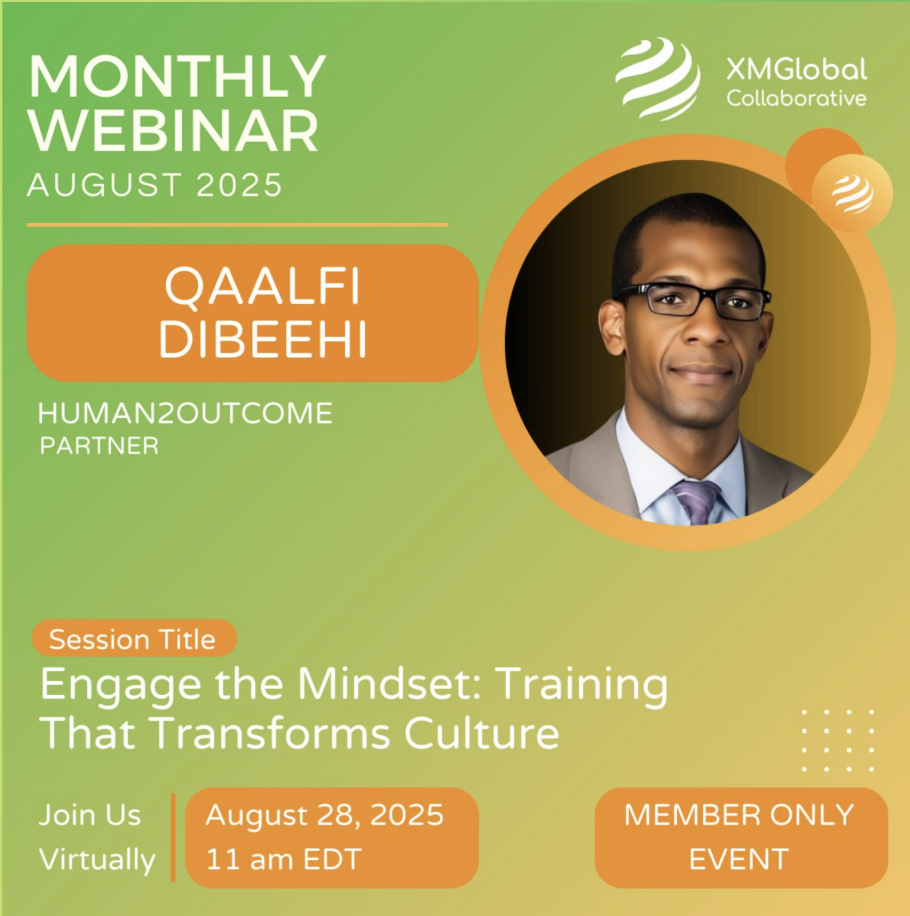 MONTHLY WEBINAR
AUGUST 2025

XMGlobal
Collaborative

QAALFI DIBEEHI

HUMAN2OUTCOME
PARTNER

Session Title
Engage the Mindset: Training That Transforms Culture

Join Us Virtually

August 28, 2025
11 am EDT

MEMBER ONLY EVENT